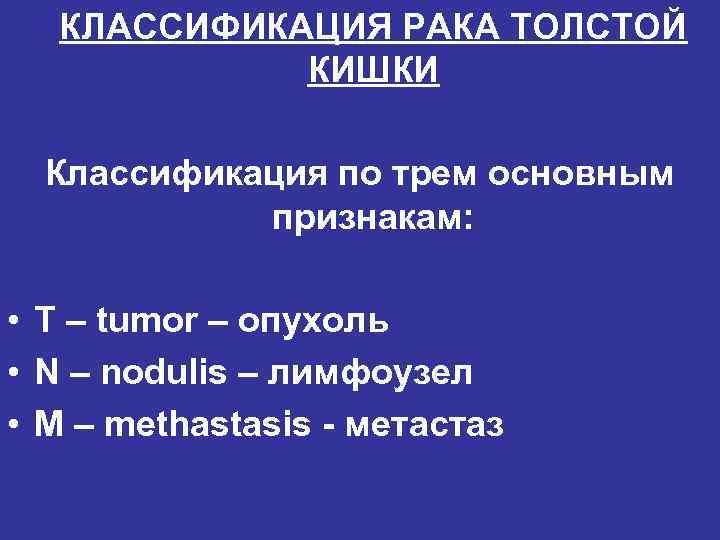 КЛАССИФИКАЦИЯ РАКА ТОЛСТОЙ КИШКИ

Классификация по трем основным признакам:

• T – tumor – опухоль
• N – nodulis – лимфоузел
• M – methastasis - метастаз